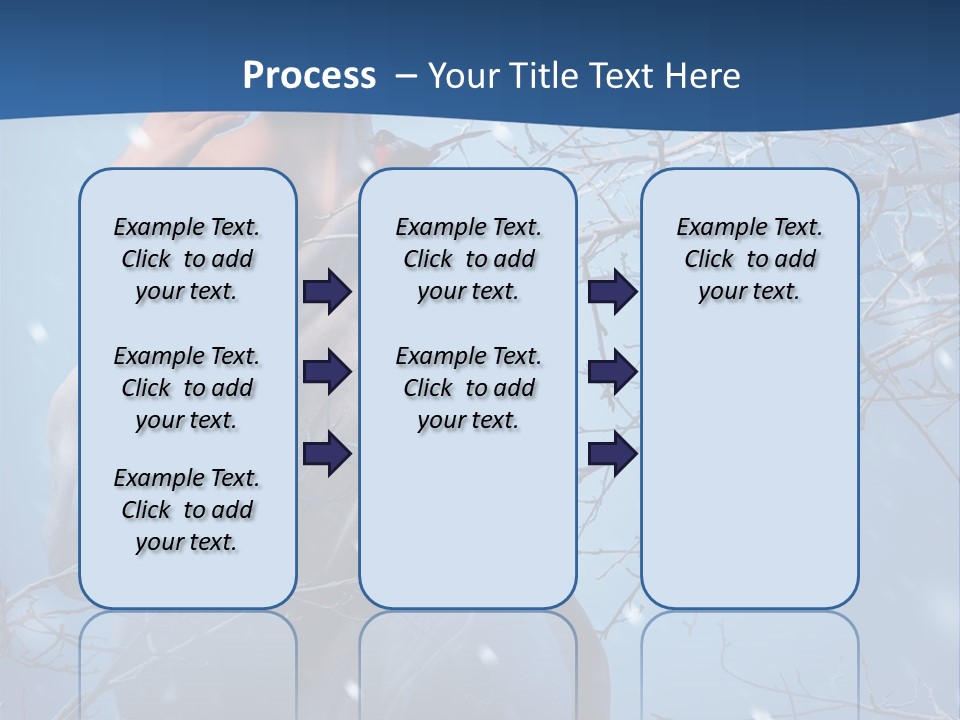 Process – Your Title Text Here

Example Text. Click to add your text.

Example Text. Click to add your text.

Example Text. Click to add your text.

Example Text. Click to add your text.

Example Text. Click to add your text.

Example Text. Click to add your text.